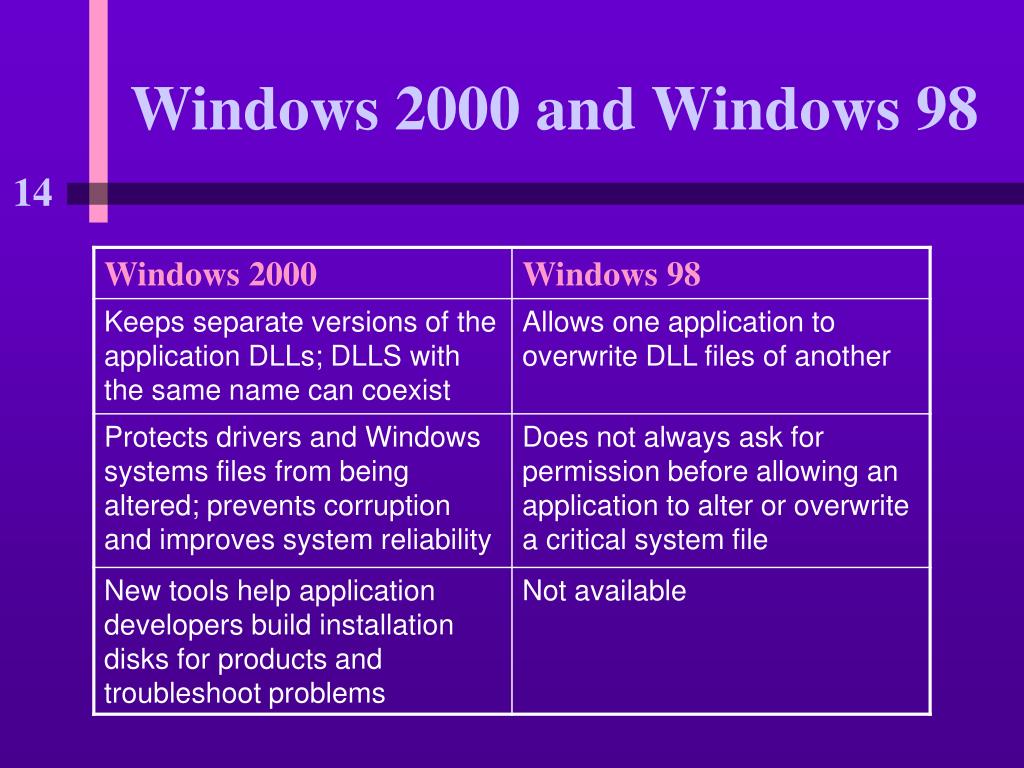 Windows 2000 and Windows 98

14

| Windows 2000 | Windows 98 |
|---|---|
| Keeps separate versions of the application DLLs; DLLS with the same name can coexist | Allows one application to overwrite DLL files of another |
| Protects drivers and Windows systems files from being altered; prevents corruption and improves system reliability | Does not always ask for permission before allowing an application to alter or overwrite a critical system file |
| New tools help application developers build installation disks for products and troubleshoot problems | Not available |